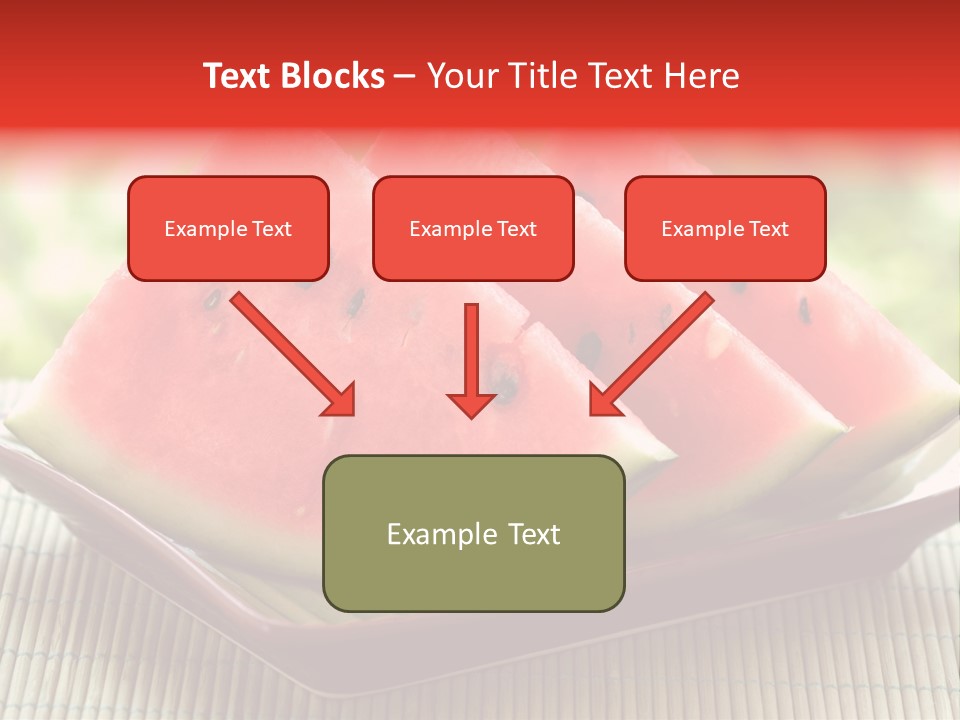 Text Blocks – Your Title Text Here

Example Text

Example Text

Example Text

Example Text